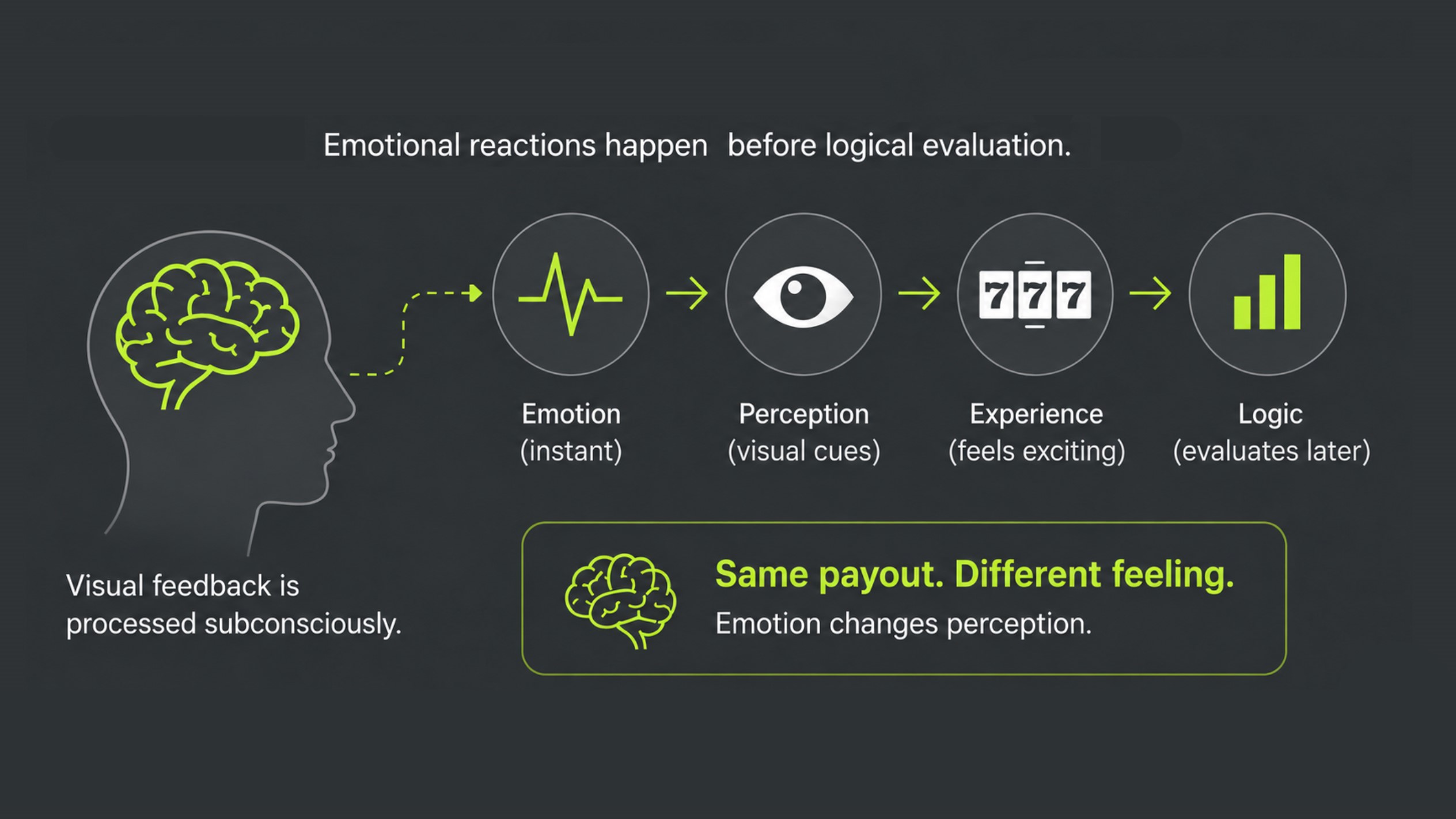 Emotional reactions happen before logical evaluation.

777

Emotion
(instant)

Perception
(visual cues)

Experience
(feels exciting)

Logic
(evaluates later)

Visual feedback is processed subconsciously.

Same payout. Different feeling.
Emotion changes perception.